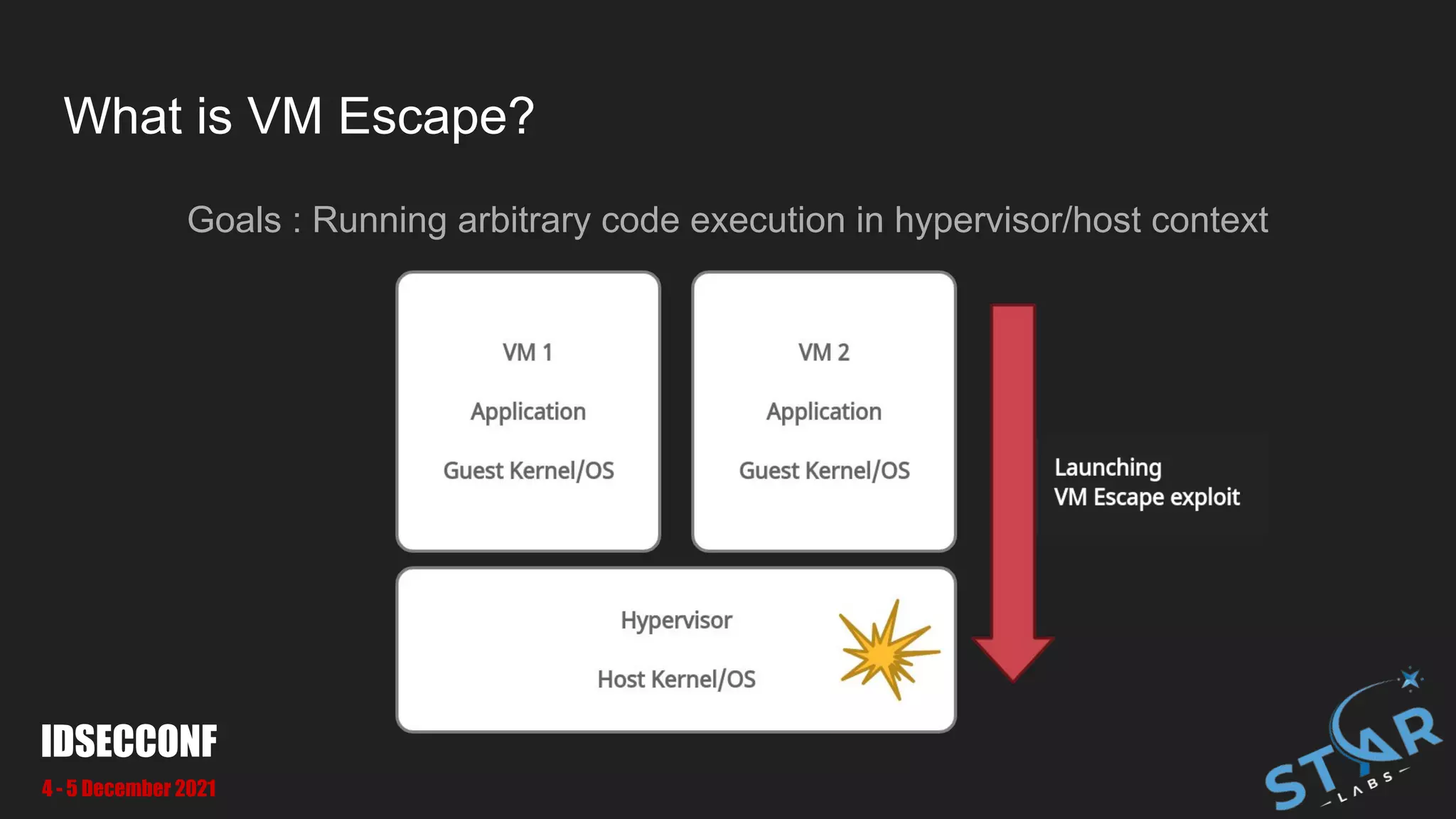 What is VM Escape?

Goals : Running arbitrary code execution in hypervisor/host context

VM 1

Application

Guest Kernel/OS

VM 2

Application

Guest Kernel/OS

Launching
VM Escape exploit

Hypervisor

Host Kernel/OS

IDSECCONF
4 - 5 December 2021

STAR
LABS